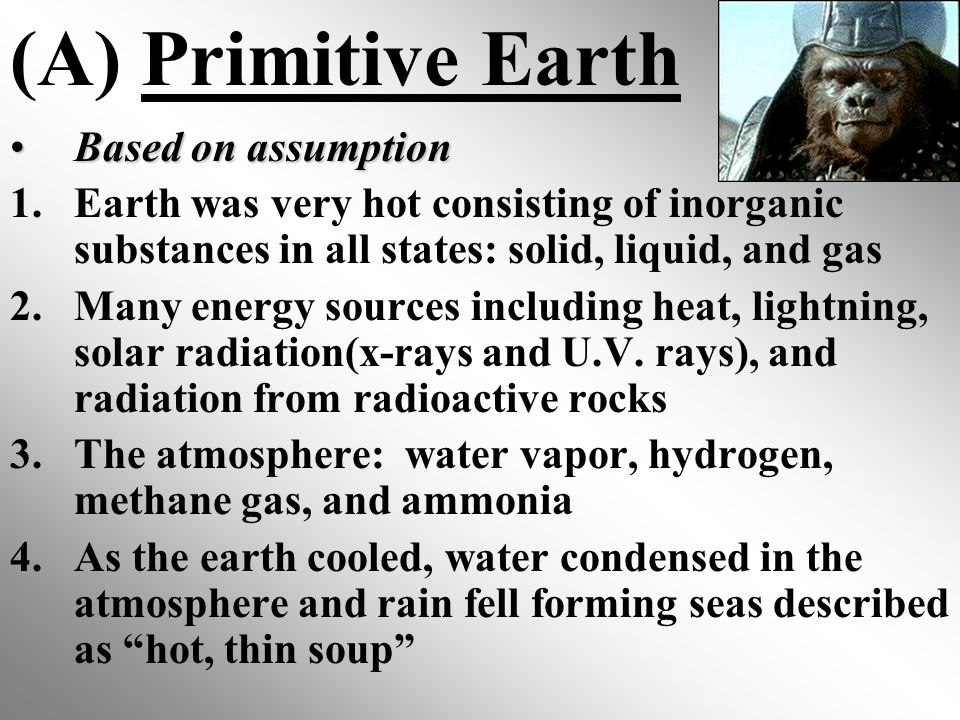 (A) Primitive Earth

• Based on assumption

1. Earth was very hot consisting of inorganic substances in all states: solid, liquid, and gas

2. Many energy sources including heat, lightning, solar radiation(x-rays and U.V. rays), and radiation from radioactive rocks

3. The atmosphere: water vapor, hydrogen, methane gas, and ammonia

4. As the earth cooled, water condensed in the atmosphere and rain fell forming seas described as “hot, thin soup”